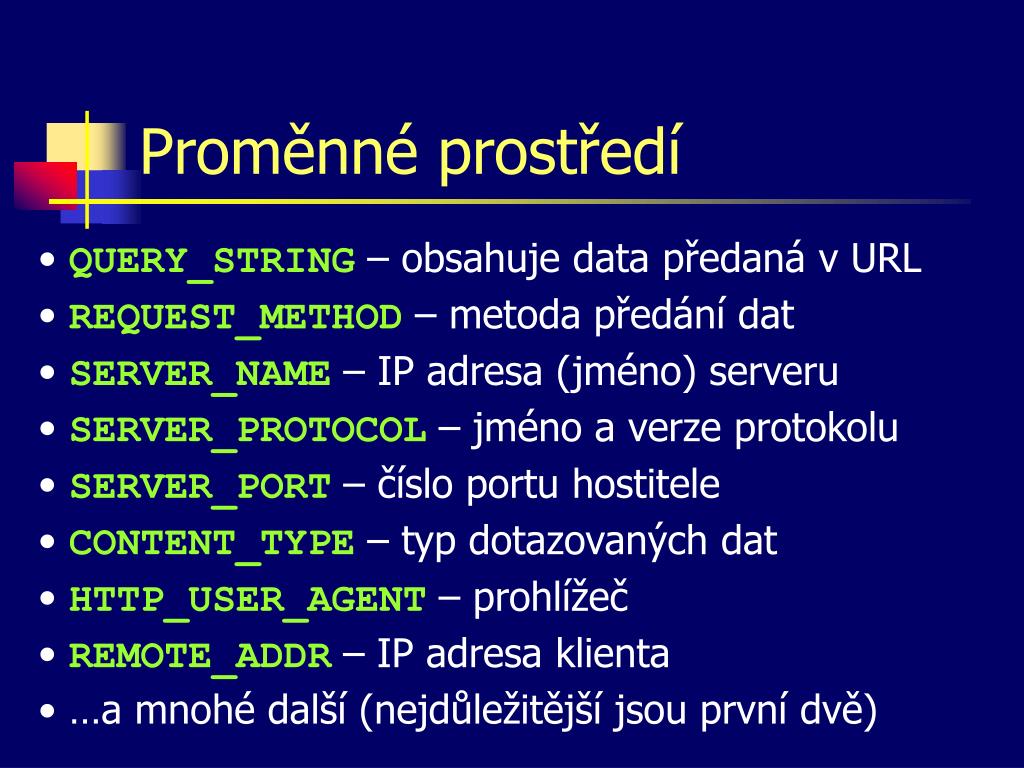 Proměnné prostředí

• QUERY_STRING – obsahuje data předaná v URL
• REQUEST_METHOD – metoda předání dat
• SERVER_NAME – IP adresa (jméno) serveru
• SERVER_PROTOCOL – jméno a verze protokolu
• SERVER_PORT – číslo portu hostitele
• CONTENT_TYPE – typ dotazovaných dat
• HTTP_USER_AGENT – prohlížeč
• REMOTE_ADDR – IP adresa klienta
• …a mnohé další (nejdůležitější jsou první dvě)